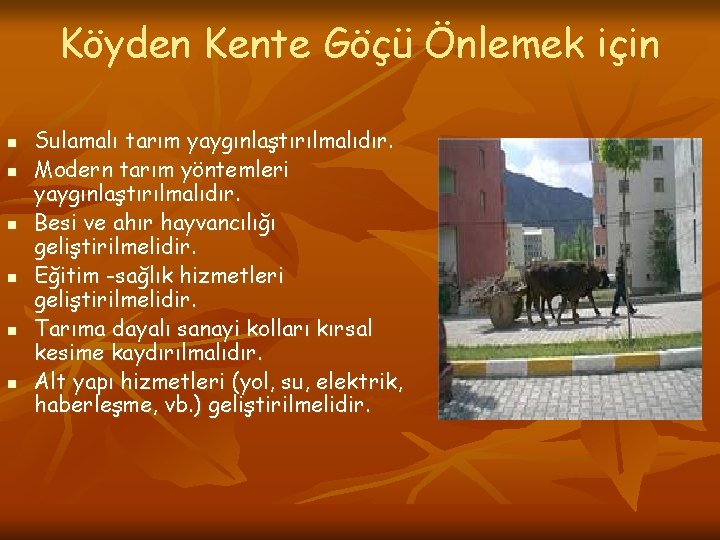 Köyden Kente Göçü Önlemek için

- Sulamalı tarım yaygınlaştırılmalıdır.
- Modern tarım yöntemleri yaygınlaştırılmalıdır.
- Besi ve ahır hayvancılığı geliştirilmelidir.
- Eğitim -sağlık hizmetleri geliştirilmelidir.
- Tarıma dayalı sanayi kolları kırsal kesime kaydırılmalıdır.
- Alt yapı hizmetleri (yol, su, elektrik, haberleşme, vb.) geliştirilmelidir.